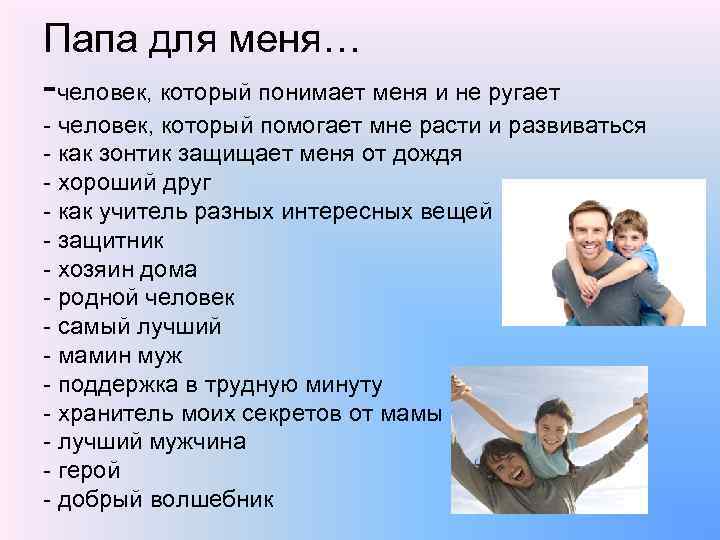 Папа для меня…

-человек, который понимает меня и не ругает
- человек, который помогает мне расти и развиваться
- как зонтик защищает меня от дождя
- хороший друг
- как учитель разных интересных вещей
- защитник
- хозяин дома
- родной человек
- самый лучший
- мамин муж
- поддержка в трудную минуту
- хранитель моих секретов от мамы
- лучший мужчина
- герой
- добрый волшебник